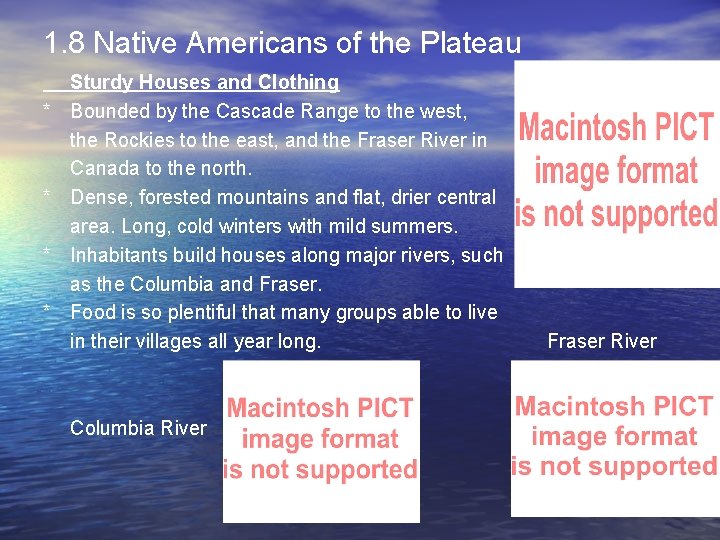 1.8 Native Americans of the Plateau

Sturdy Houses and Clothing

* Bounded by the Cascade Range to the west, the Rockies to the east, and the Fraser River in Canada to the north.
* Dense, forested mountains and flat, drier central area. Long, cold winters with mild summers.
* Inhabitants build houses along major rivers, such as the Columbia and Fraser.
* Food is so plentiful that many groups able to live in their villages all year long.

Macintosh PICT image format is not supported

Fraser River

Columbia River

Macintosh PICT image format is not supported

Macintosh PICT image format is not supported